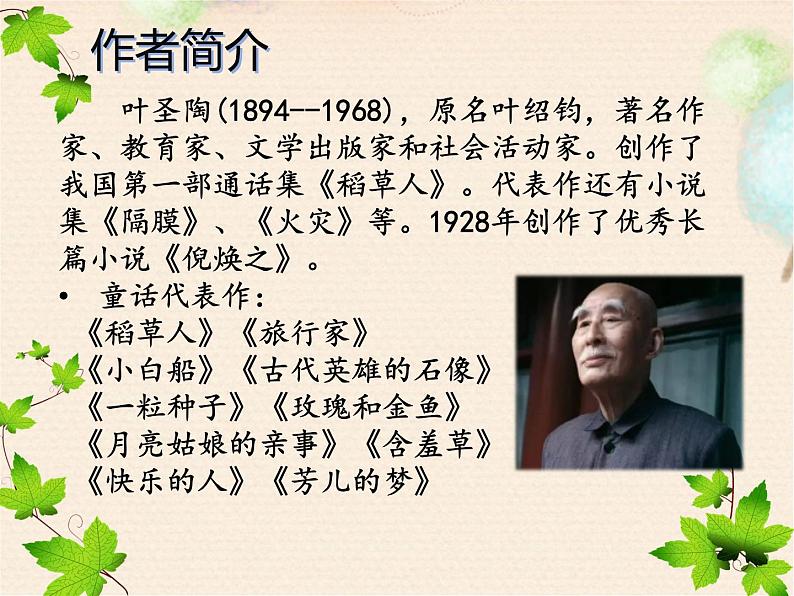 作者简介

叶圣陶(1894--1968)，原名叶绍钧，著名作家、教育家、文学出版家和社会活动家。创作了我国第一部通话集《稻草人》。代表作还有小说集《隔膜》、《火灾》等。1928年创作了优秀长篇小说《倪焕之》。

• 童话代表作：
《稻草人》《旅行家》
《小白船》《古代英雄的石像》
《一粒种子》《玫瑰和金鱼》
《月亮姑娘的亲事》《含羞草》
《快乐的人》《芳儿的梦》